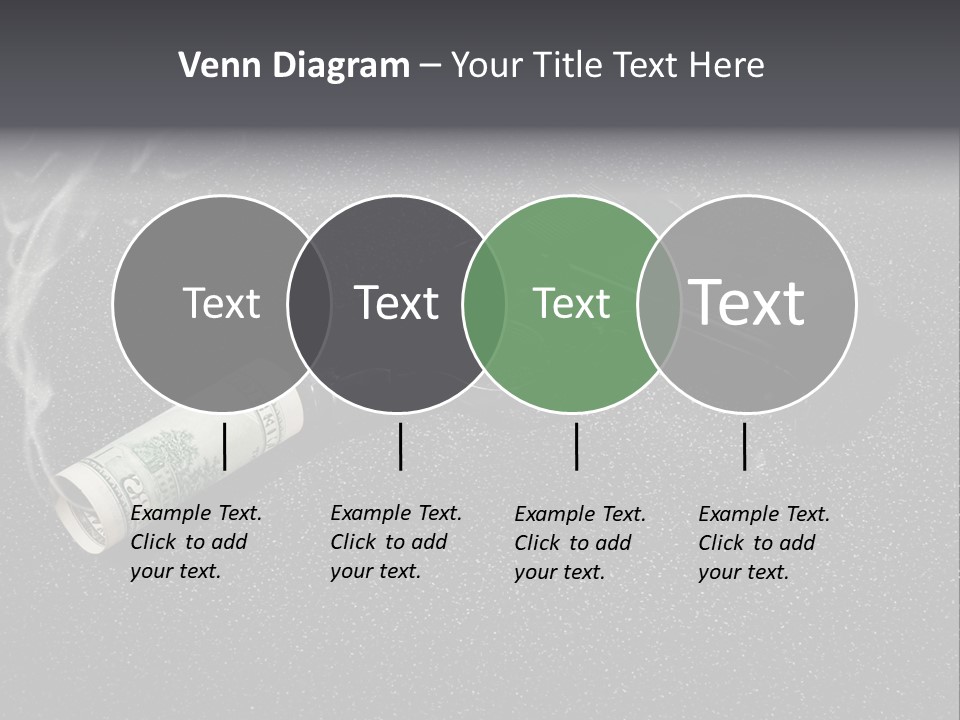 Venn Diagram – Your Title Text Here

Text

Text

Text

Text

Example Text. Click to add your text.

Example Text. Click to add your text.

Example Text. Click to add your text.

Example Text. Click to add your text.